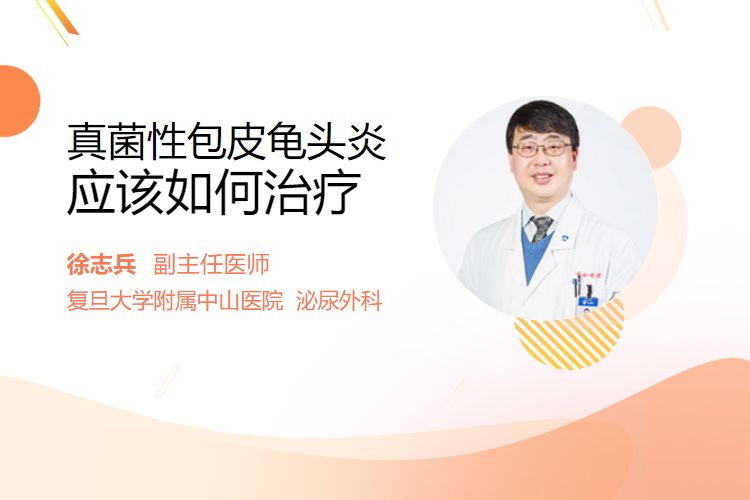 真菌性包皮龟头炎
应该如何治疗

徐志兵 副主任医师
复旦大学附属中山医院 泌尿外科